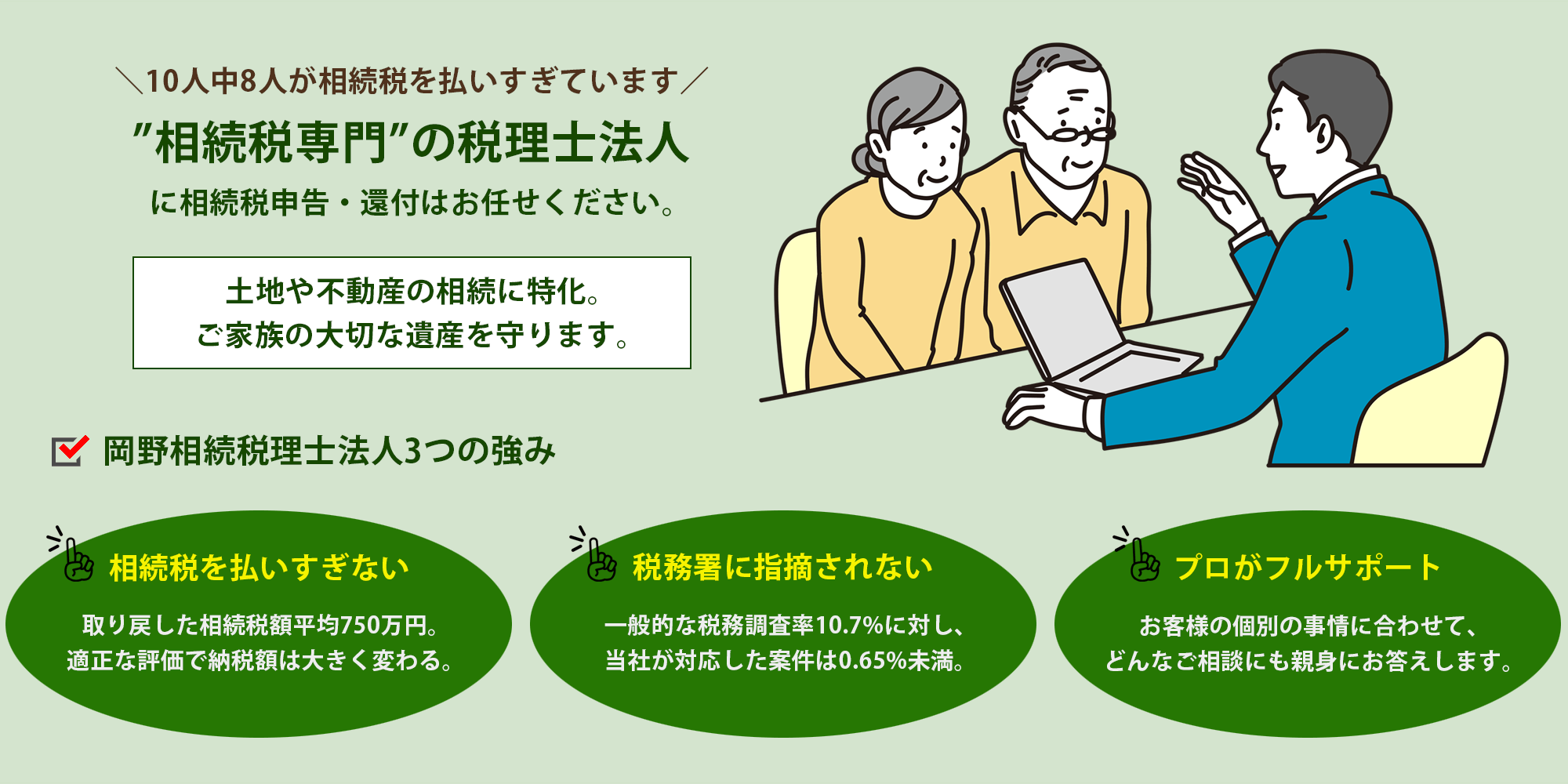 ＼10人中8人が相続税を払いすぎています／

”相続税専門”の税理士法人

に相続税申告・還付はお任せください。

土地や不動産の相続に特化。
ご家族の大切な遺産を守ります。

岡野相続税理士法人3つの強み

相続税を払いすぎない

取り戻した相続税額平均750万円。
適正な評価で納税額は大きく変わる。

税務署に指摘されない

一般的な税務調査率10.7%に対し、
当社が対応した案件は0.65%未満。

プロがフルサポート

お客様の個別の事情に合わせて、
どんなご相談にも親身にお答えします。